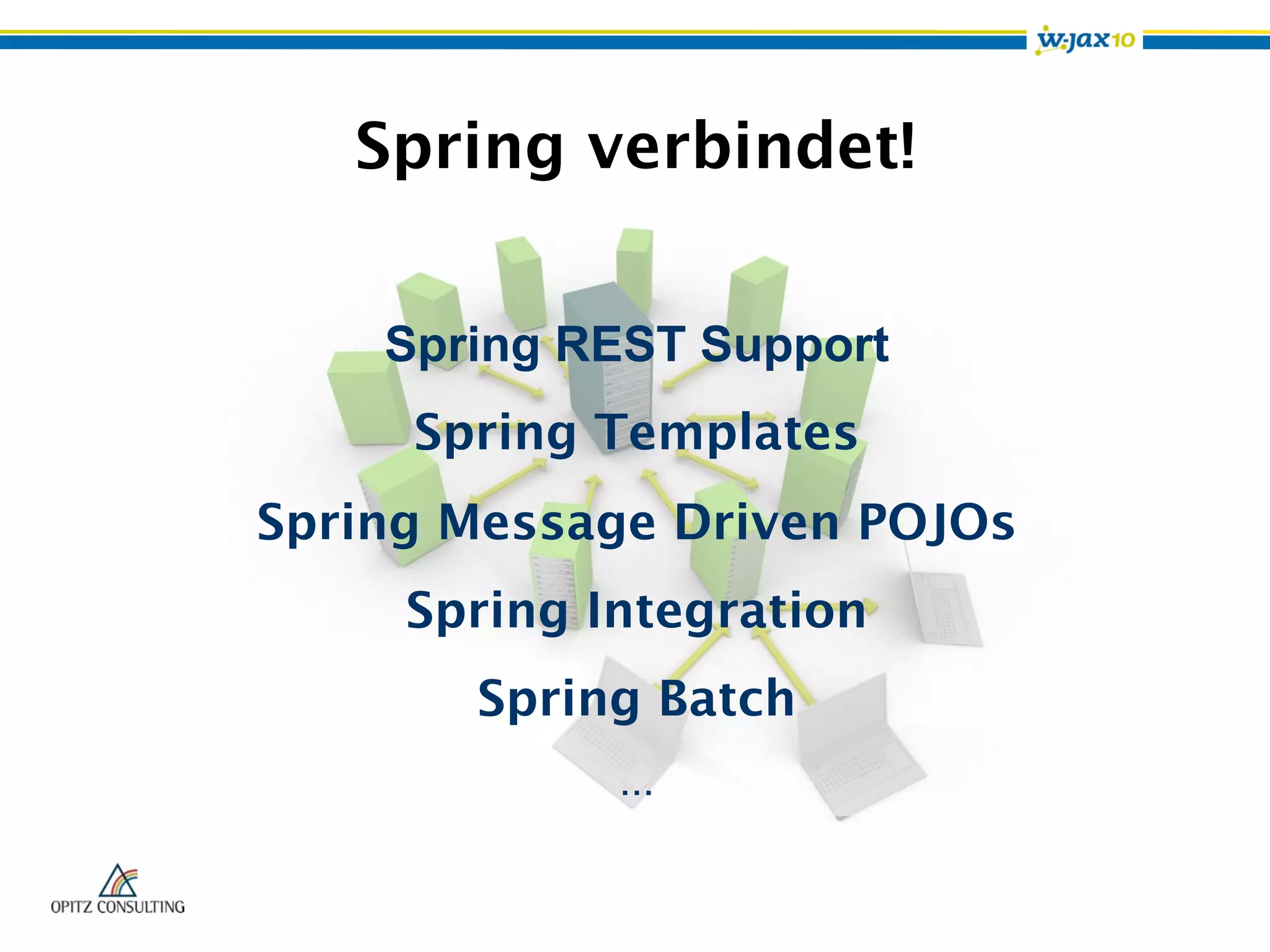 w-jax10

Spring verbindet!

Spring REST Support

Spring Templates

Spring Message Driven POJOs

Spring Integration

Spring Batch

…

OPITZ CONSULTING